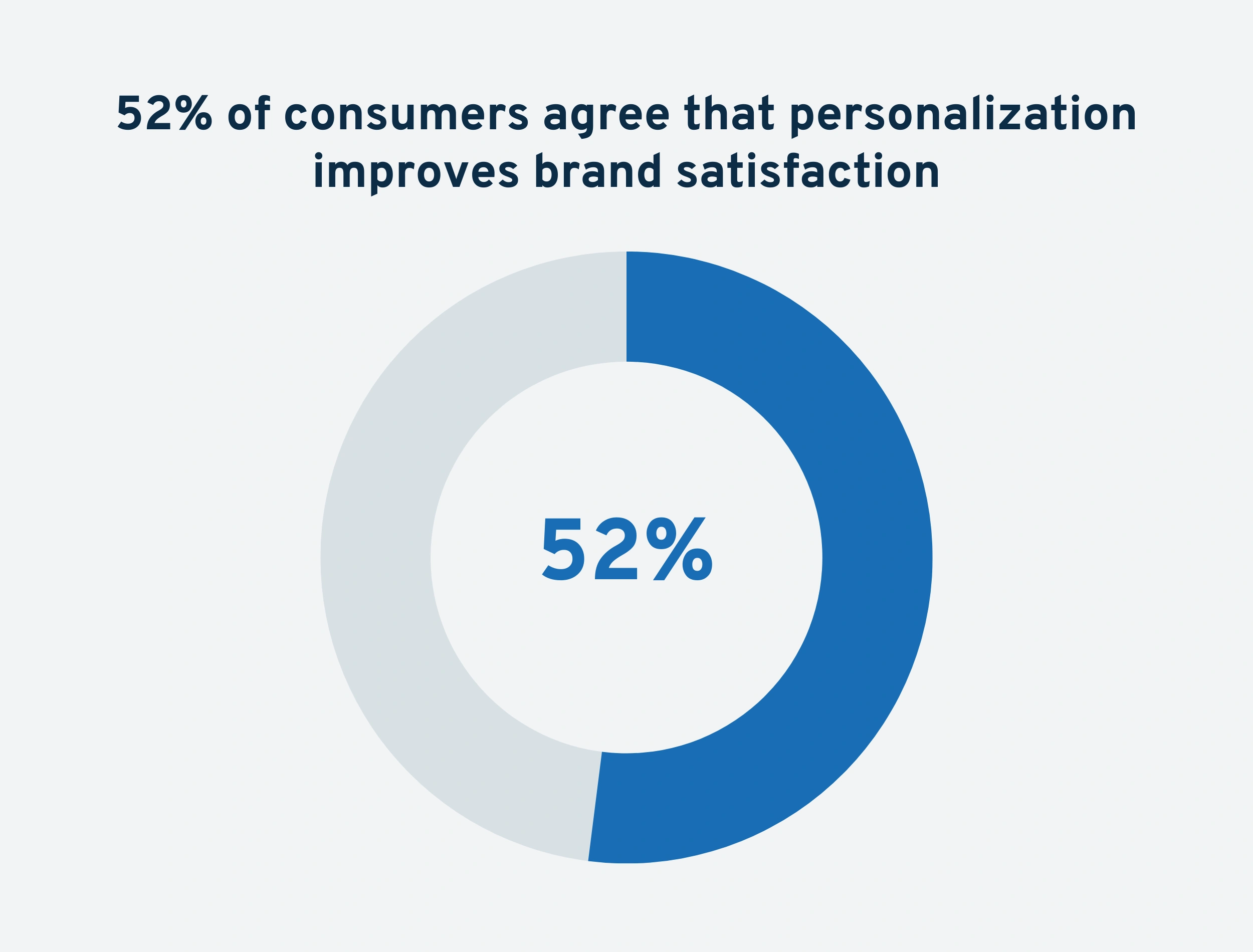 52% of consumers agree that personalization improves brand satisfaction

52%